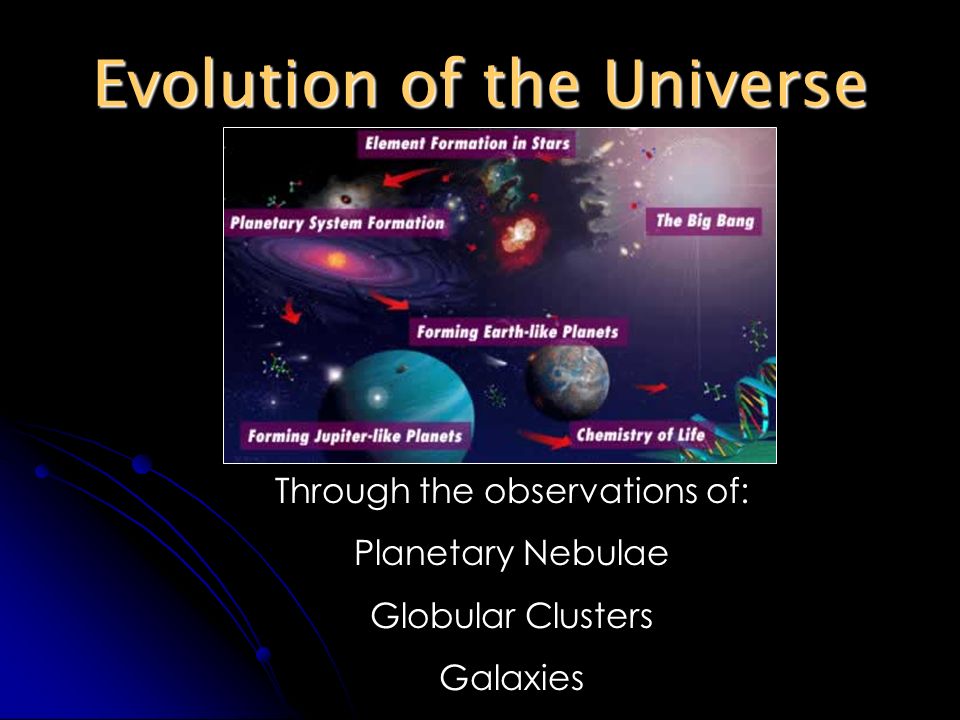 Evolution of the Universe

Element Formation in Stars

Planetary System Formation

The Big Bang

Forming Earth-like Planets

Forming Jupiter-like Planets

Chemistry of Life

Through the observations of:

Planetary Nebulae

Globular Clusters

Galaxies